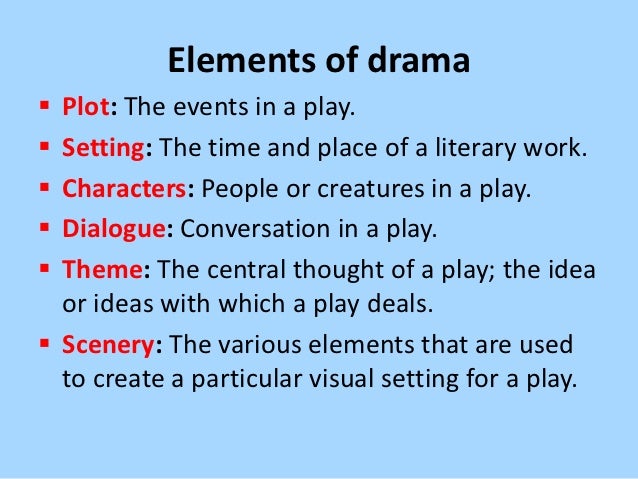 Elements of drama

▪ Plot: The events in a play.

▪ Setting: The time and place of a literary work.

▪ Characters: People or creatures in a play.

▪ Dialogue: Conversation in a play.

▪ Theme: The central thought of a play; the idea or ideas with which a play deals.

▪ Scenery: The various elements that are used to create a particular visual setting for a play.